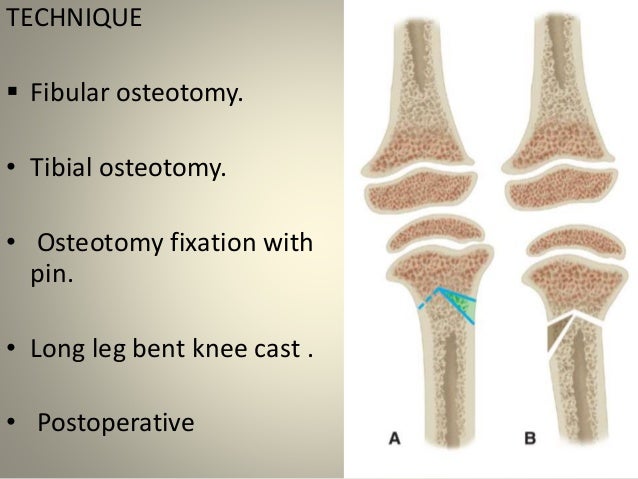 TECHNIQUE

▪ Fibular osteotomy.

• Tibial osteotomy.

• Osteotomy fixation with pin.

• Long leg bent knee cast .

• Postoperative

A

B